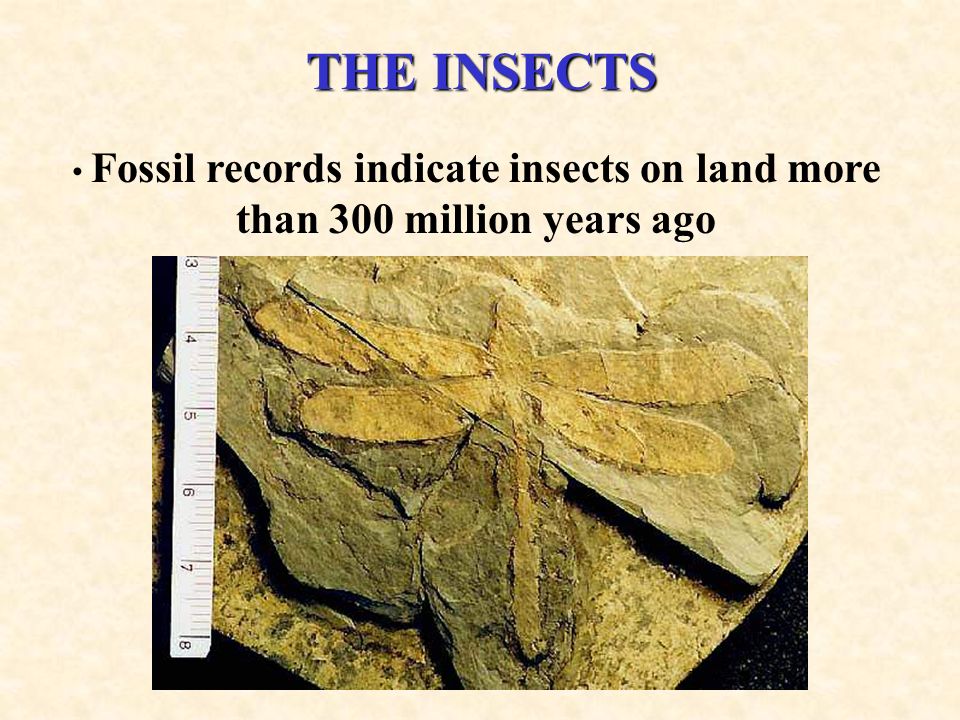 THE INSECTS

• Fossil records indicate insects on land more than 300 million years ago

3
4
5
6
7
8